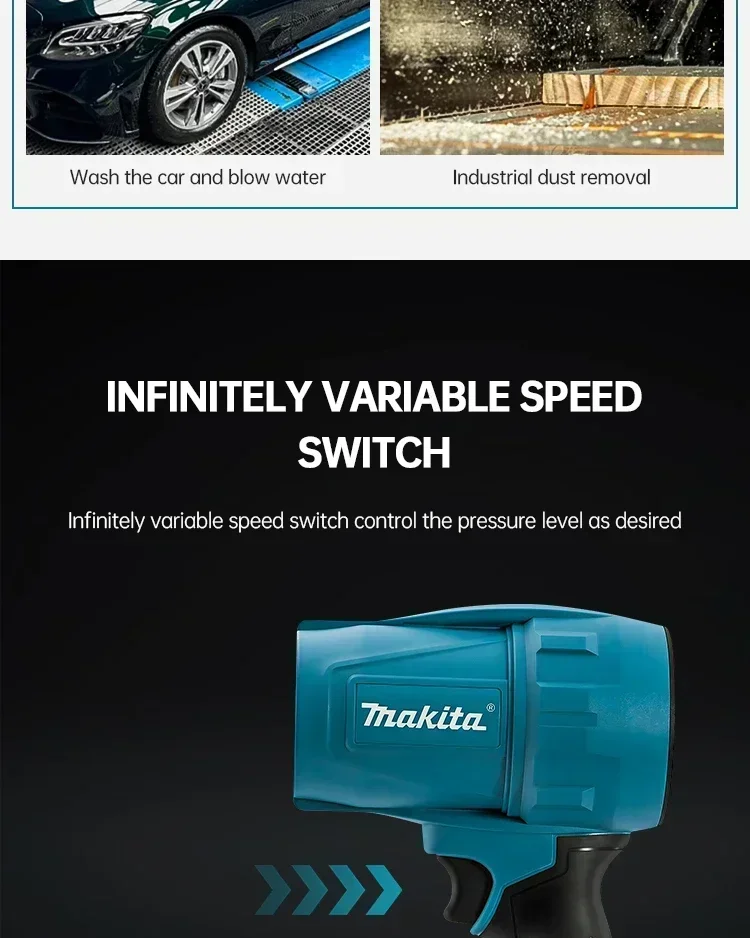 Wash the car and blow water

Industrial dust removal

INFINITELY VARIABLE SPEED SWITCH

Infinitely variable speed switch control the pressure level as desired

makita®